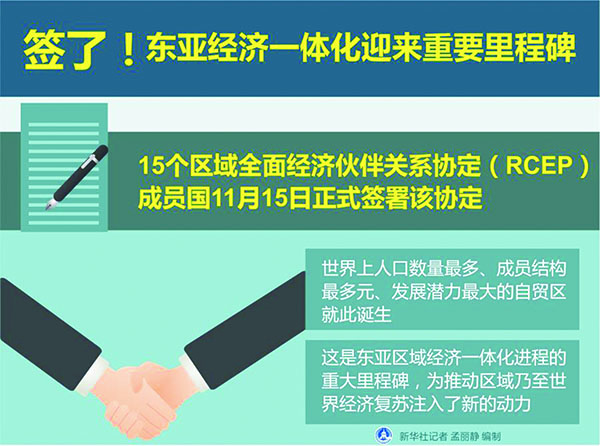 签了！东亚经济一体化迎来重要里程碑

15个区域全面经济伙伴关系协定（RCEP）成员国11月15日正式签署该协定

世界上人口数量最多、成员结构最多元、发展潜力最大的自贸区就此诞生

这是东亚区域经济一体化进程的重大里程碑，为推动区域乃至世界经济复苏注入了新的动力

新华社记者 孟丽静 编制